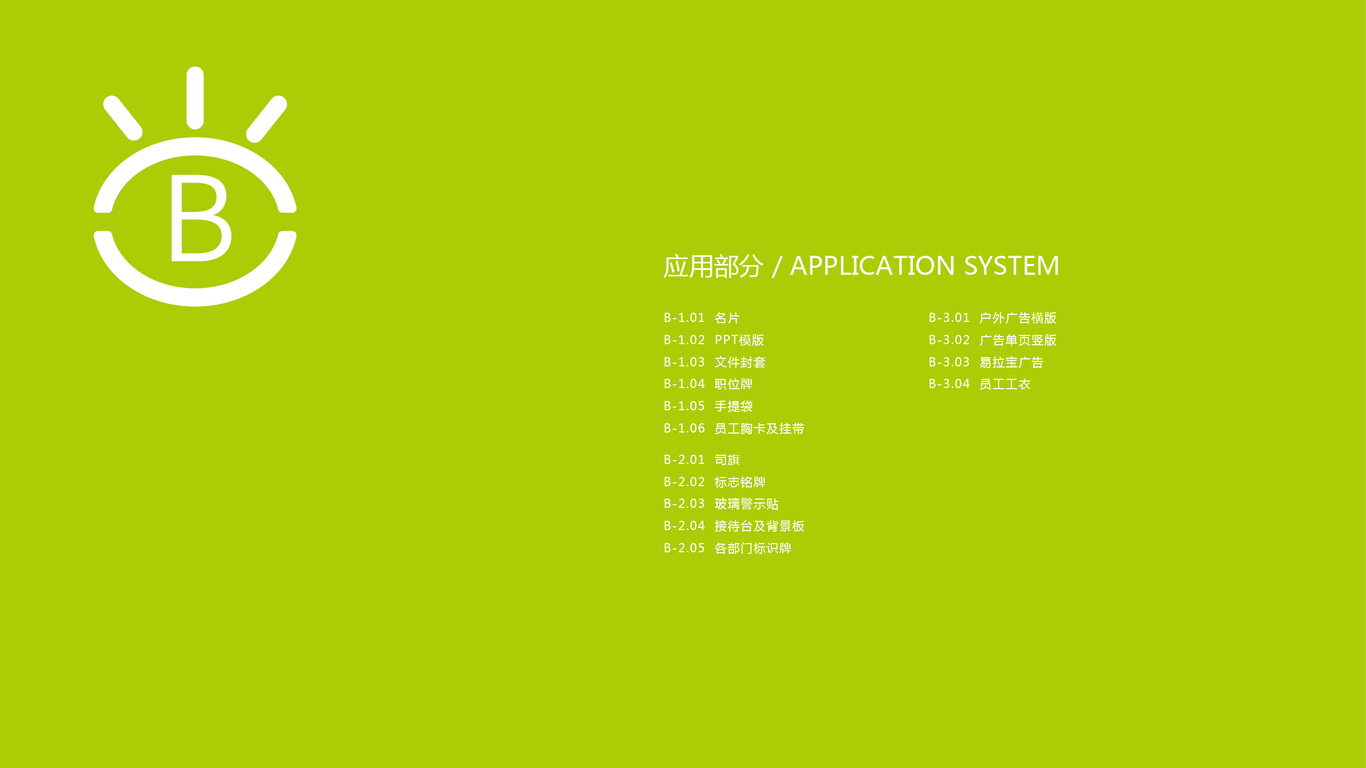 B

应用部分 / APPLICATION SYSTEM

B-1.01 名片
B-1.02 PPT模版
B-1.03 文件封套
B-1.04 职位牌
B-1.05 手提袋
B-1.06 员工胸卡及挂带

B-2.01 司旗
B-2.02 标志铭牌
B-2.03 玻璃警示贴
B-2.04 接待台及背景板
B-2.05 各部门标识牌

B-3.01 户外广告横版
B-3.02 广告单页竖版
B-3.03 易拉宝广告
B-3.04 员工工衣